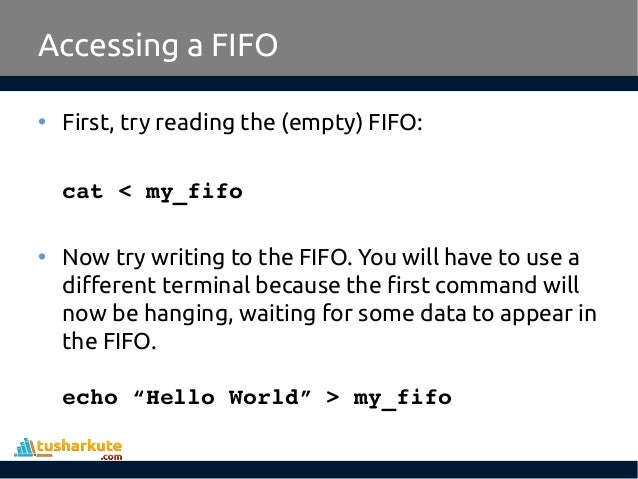 Accessing a FIFO

• First, try reading the (empty) FIFO:

cat < my_fifo

• Now try writing to the FIFO. You will have to use a different terminal because the first command will now be hanging, waiting for some data to appear in the FIFO.

echo “Hello World” > my_fifo

tusharkute
.com